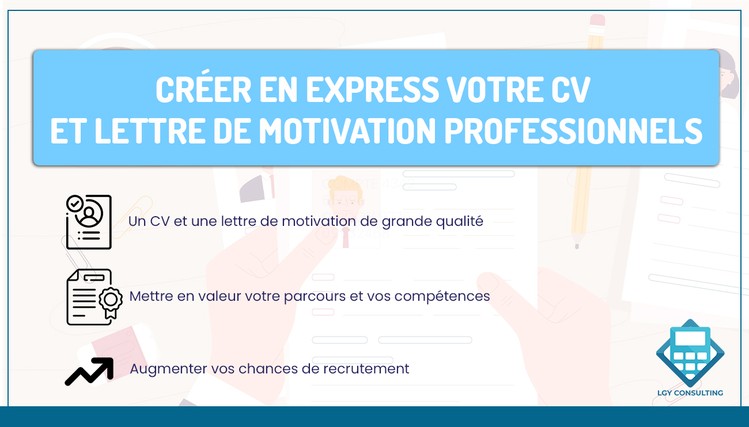 CRÉER EN EXPRESS VOTRE CV ET LETTRE DE MOTIVATION PROFESSIONNELS

Un CV et une lettre de motivation de grande qualité

Mettre en valeur votre parcours et vos compétences

Augmenter vos chances de recrutement

LGY CONSULTING